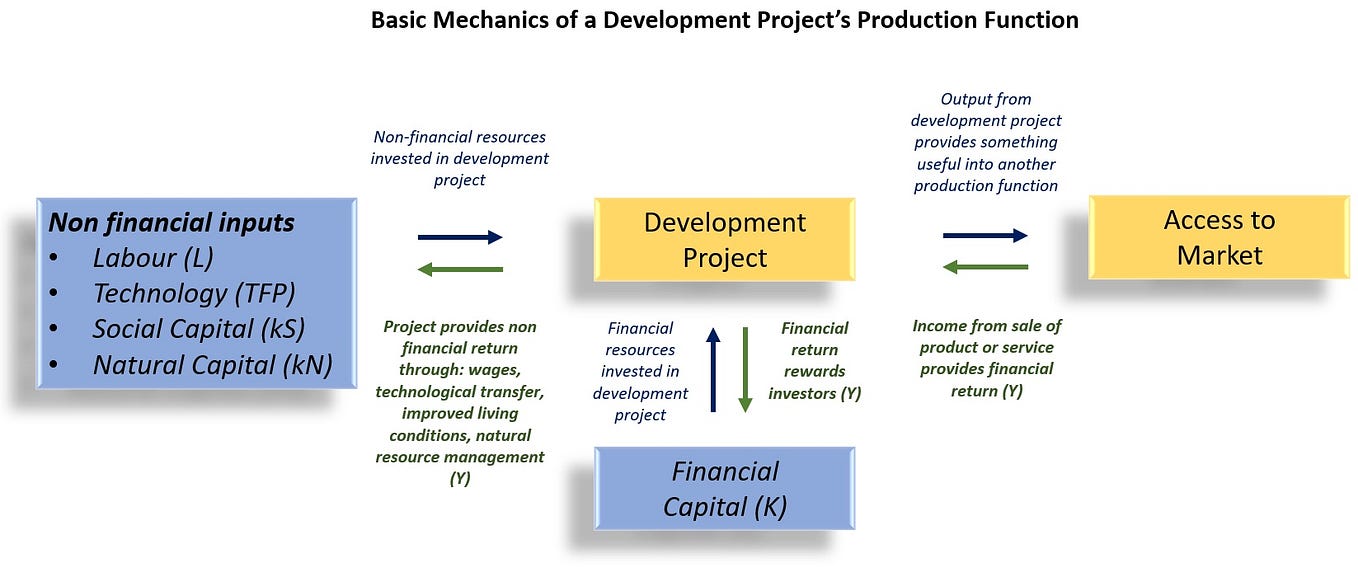 Basic Mechanics of a Development Project's Production Function

Non financial inputs
• Labour (L)
• Technology (TFP)
• Social Capital (kS)
• Natural Capital (kN)

Non-financial resources invested in development project

Project provides non financial return through: wages, technological transfer, improved living conditions, natural resource management (Y)

Development Project

Financial resources invested in development project

Financial return rewards investors (Y)

Financial Capital (K)

Output from development project provides something useful into another production function

Income from sale of product or service provides financial return (Y)

Access to Market